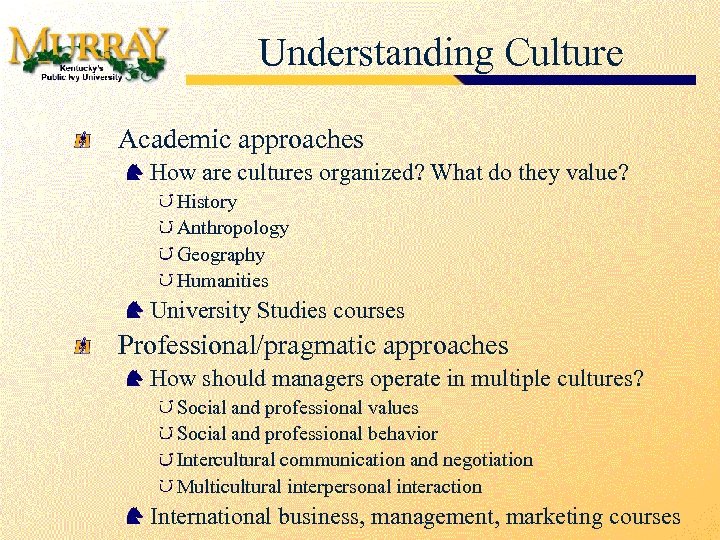 MURRAY
Kentucky's Public Ivy University

Understanding Culture

Academic approaches

How are cultures organized? What do they value?

History

Anthropology

Geography

Humanities

University Studies courses

Professional/pragmatic approaches

How should managers operate in multiple cultures?

Social and professional values

Social and professional behavior

Intercultural communication and negotiation

Multicultural interpersonal interaction

International business, management, marketing courses